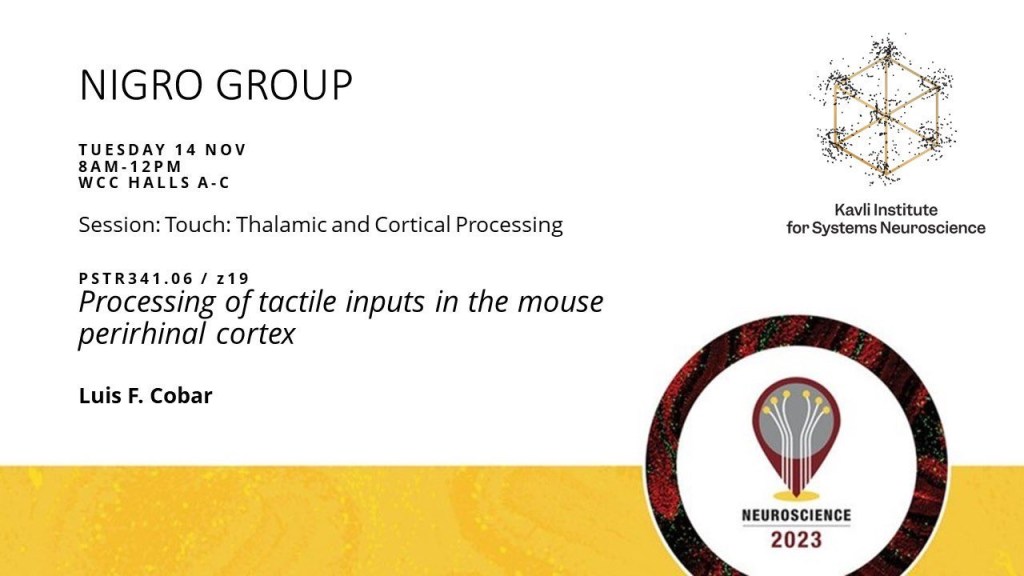 NIGRO GROUP

TUESDAY 14 NOV
8AM-12PM
WCC HALLS A-C

Session: Touch: Thalamic and Cortical Processing

PSTR341.06 / z19
Processing of tactile inputs in the mouse perirhinal cortex

Luis F. Cobar

Kavli Institute for Systems Neuroscience

NEUROSCIENCE
2023